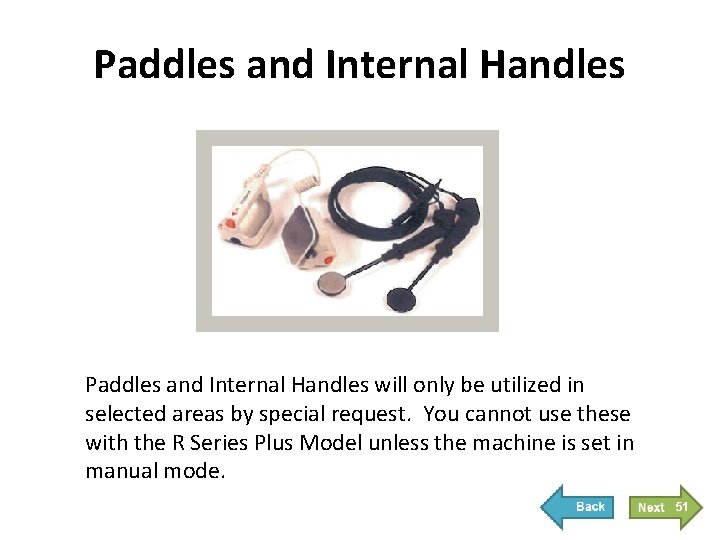 Paddles and Internal Handles

Paddles and Internal Handles will only be utilized in selected areas by special request. You cannot use these with the R Series Plus Model unless the machine is set in manual mode.

Back

Next

51